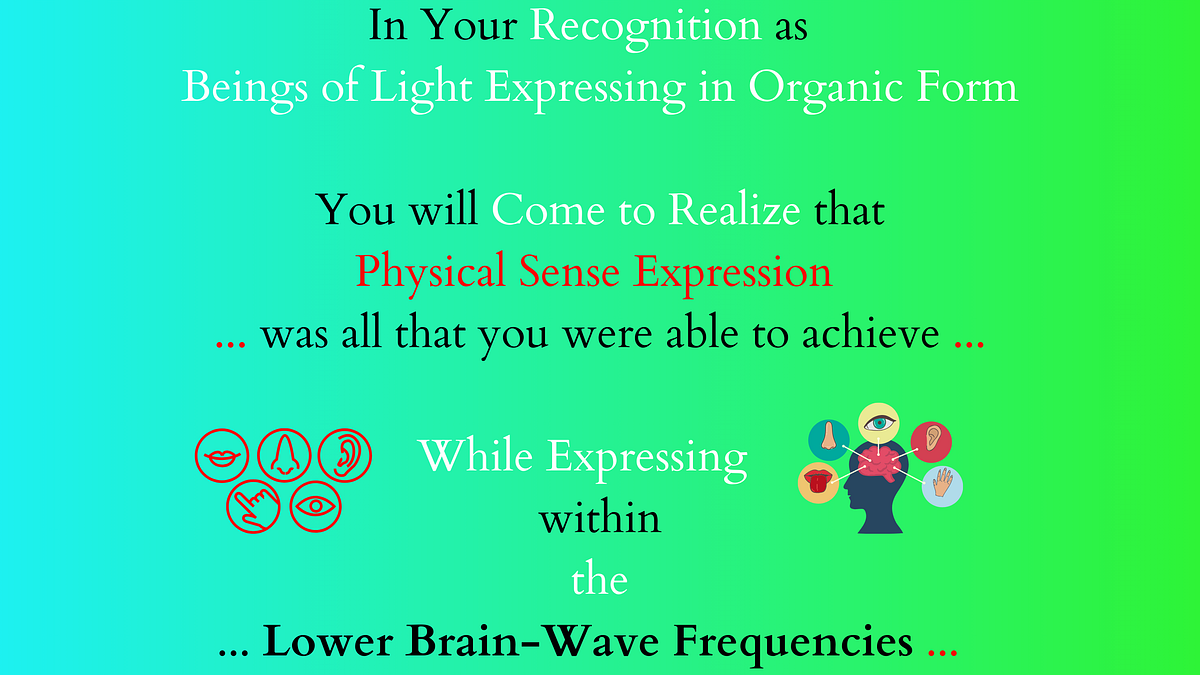 In Your Recognition as
Beings of Light Expressing in Organic Form

You will Come to Realize that
Physical Sense Expression
... was all that you were able to achieve ...

While Expressing
within
the
... Lower Brain-Wave Frequencies ...